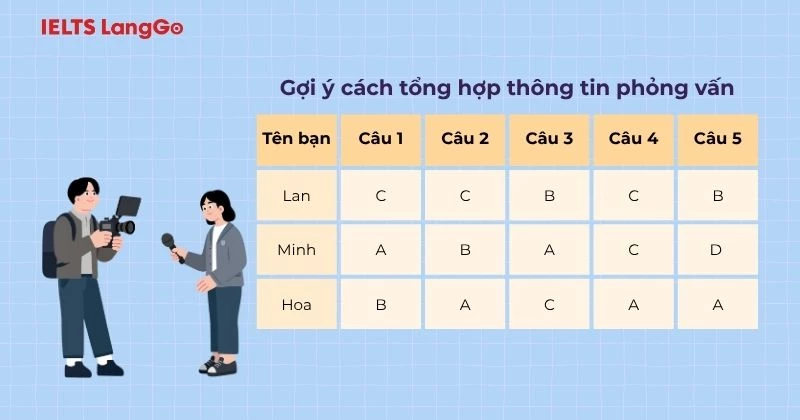 IELTS LangGo

Gợi ý cách tổng hợp thông tin phỏng vấn

| Tên bạn | Câu 1 | Câu 2 | Câu 3 | Câu 4 | Câu 5 |
|---|---|---|---|---|---|
| Lan | C | C | B | C | B |
| Minh | A | B | A | C | D |
| Hoa | B | A | C | A | A |